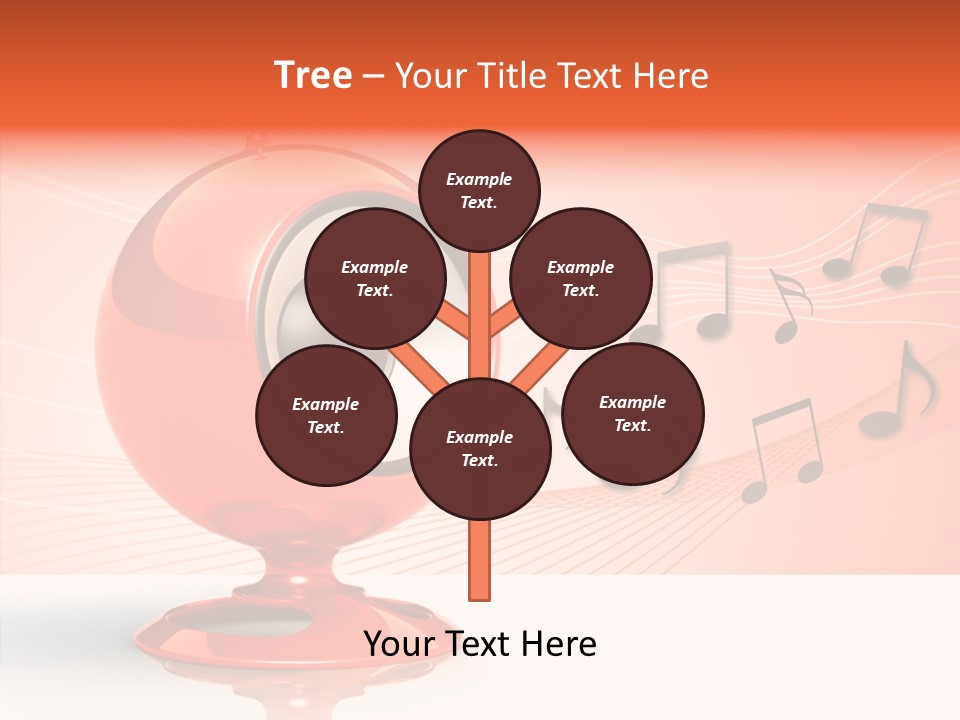 Tree – Your Title Text Here

Example Text.

Example Text.

Example Text.

Example Text.

Example Text.

Example Text.

Your Text Here